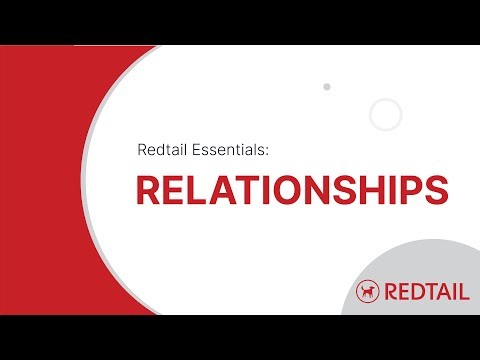 Redtail Essentials:

RELATIONSHIPS

REDTAIL